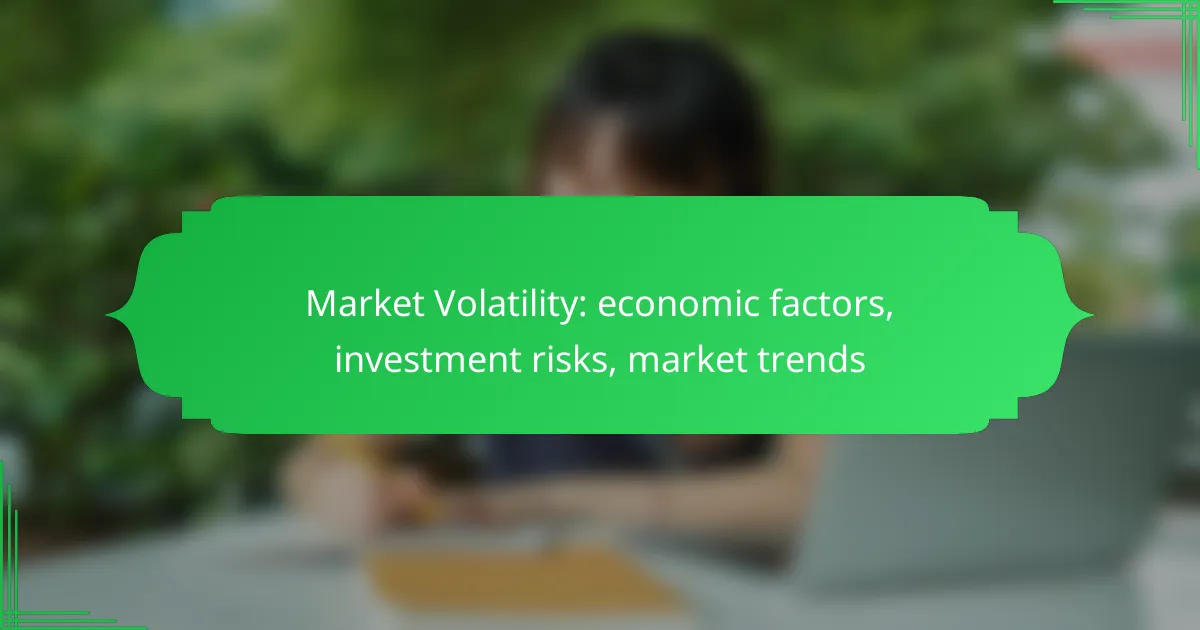 Market Volatility: economic factors, investment risks, market trends